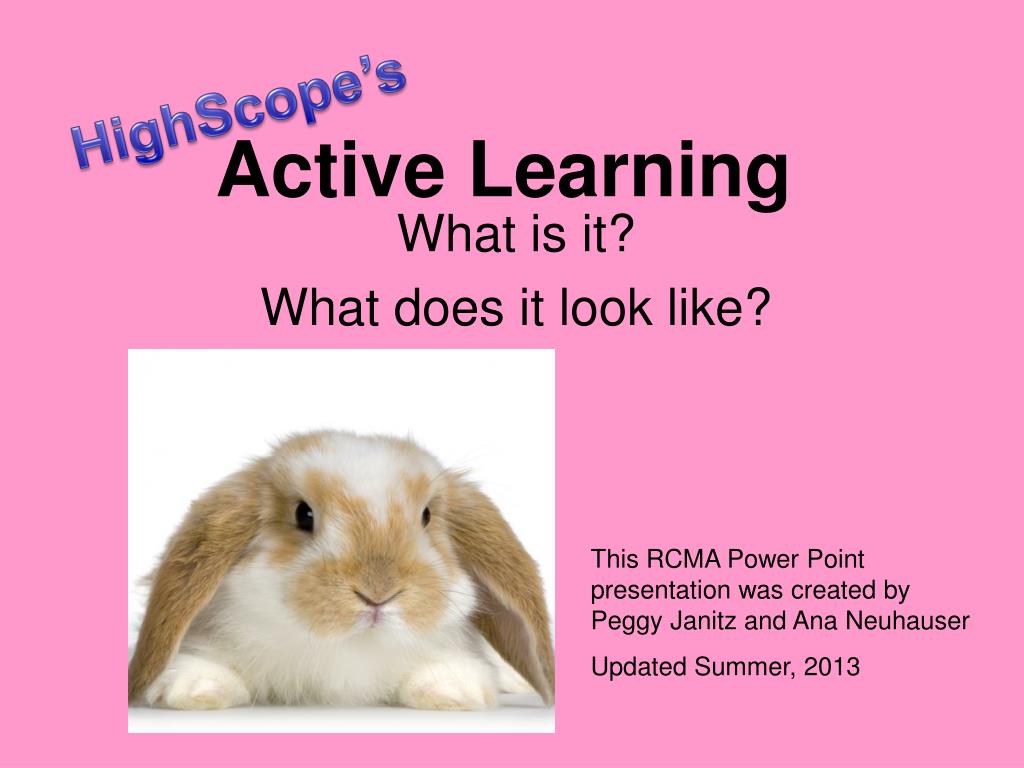 HighScope's

Active Learning

What is it?

What does it look like?

This RCMA Power Point presentation was created by Peggy Janitz and Ana Neuhauser

Updated Summer, 2013